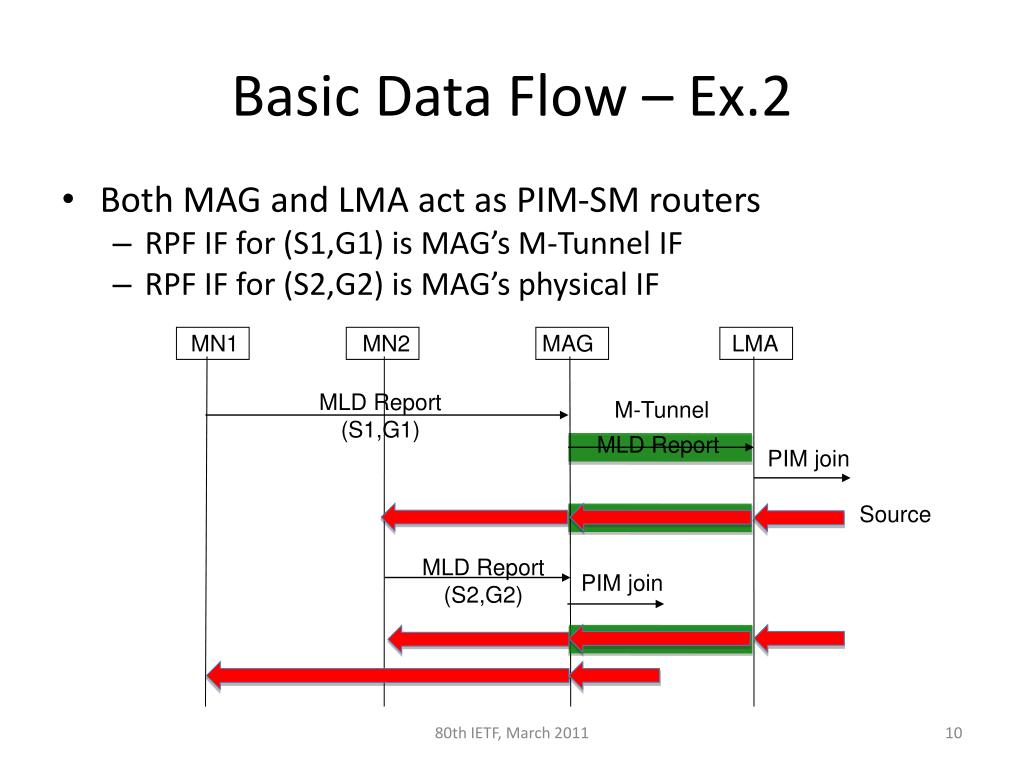 Basic Data Flow – Ex.2

• Both MAG and LMA act as PIM-SM routers
– RPF IF for (S1,G1) is MAG’s M-Tunnel IF
– RPF IF for (S2,G2) is MAG’s physical IF

MN1
MN2
MAG
LMA
MLD Report (S1,G1)
M-Tunnel
MLD Report
PIM join
Source
MLD Report (S2,G2)
PIM join

80th IETF, March 2011
10